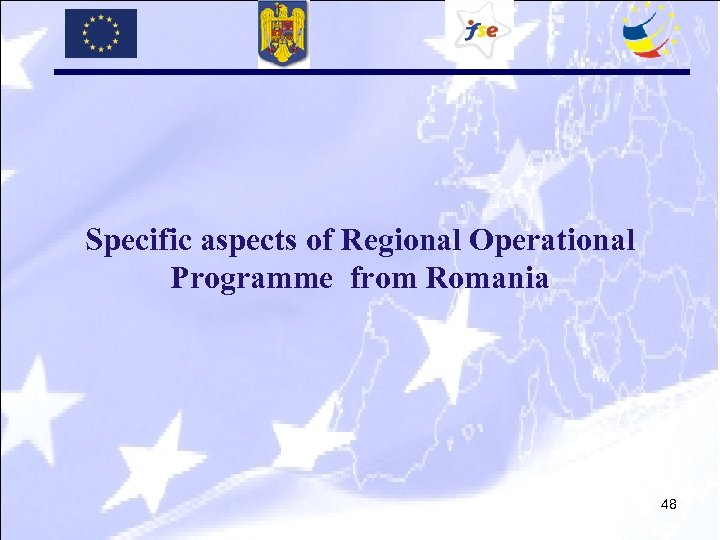 fse

Specific aspects of Regional Operational Programme from Romania

48